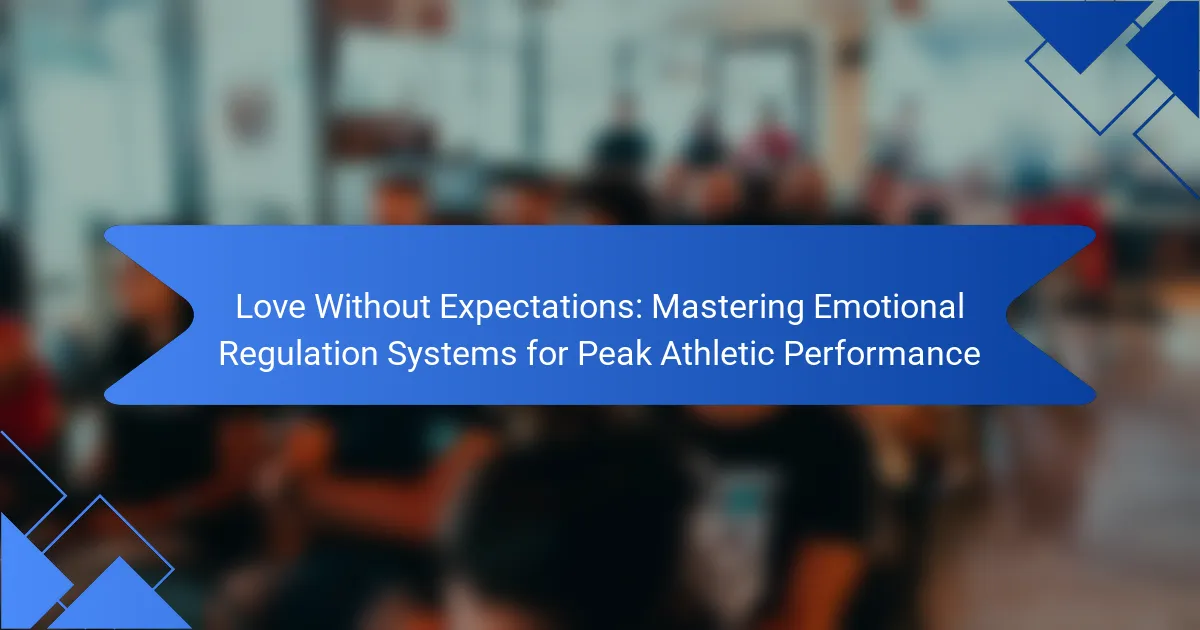 Love Without Expectations: Mastering Emotional Regulation Systems for Peak Athletic Performance